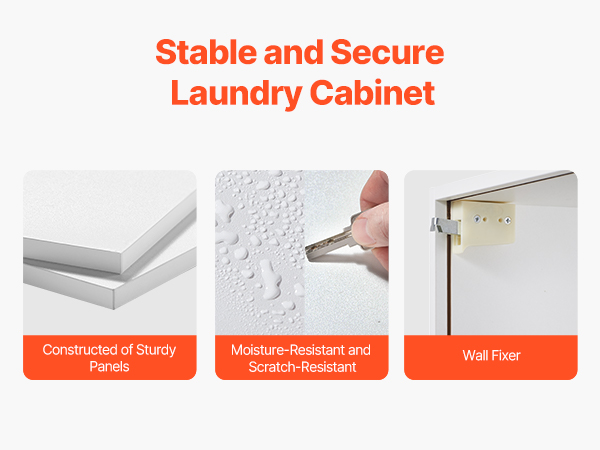 Stable and Secure Laundry Cabinet

Constructed of Sturdy Panels

Moisture-Resistant and Scratch-Resistant

Wall Fixer